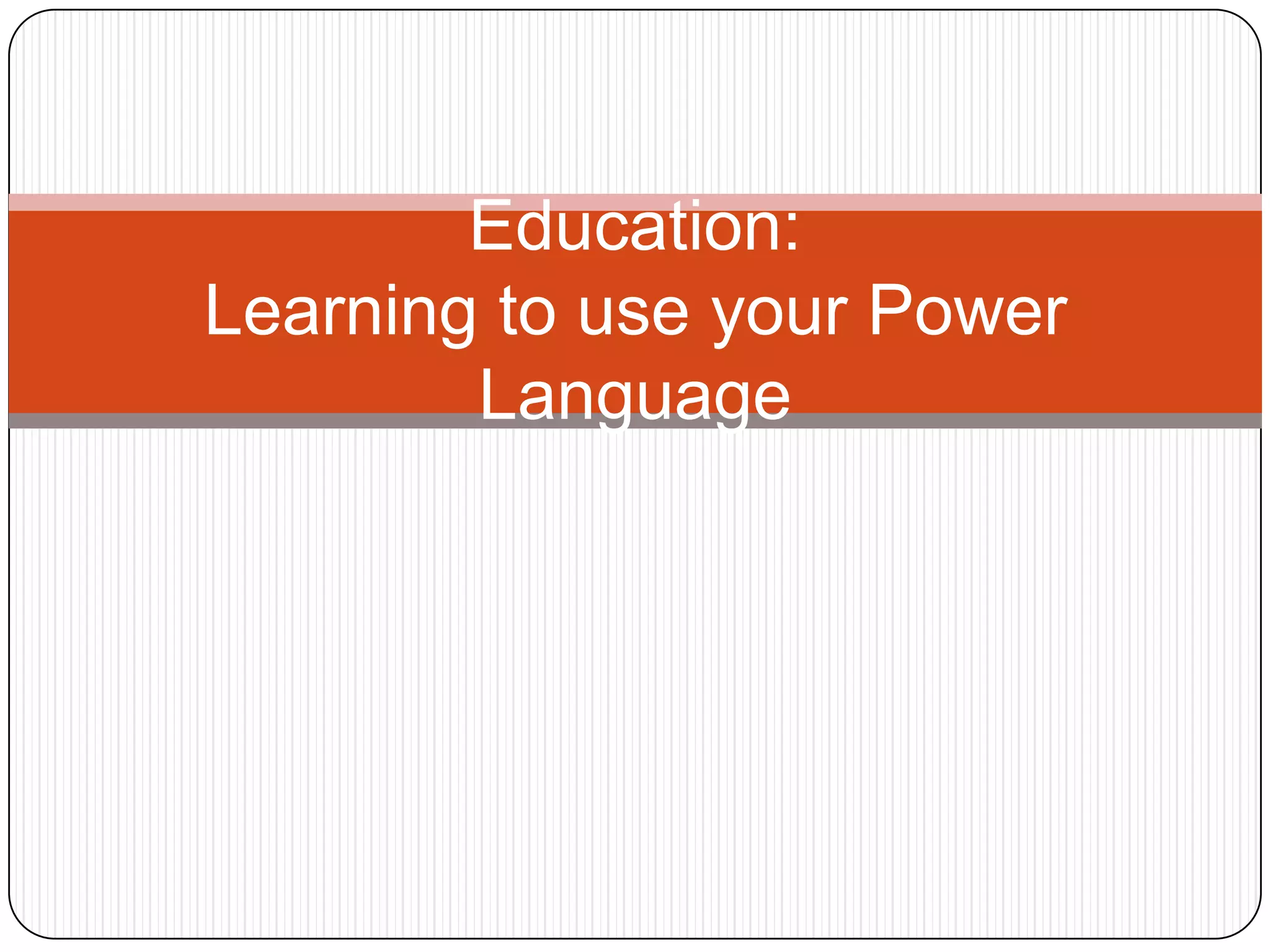 Education:
Learning to use your Power Language